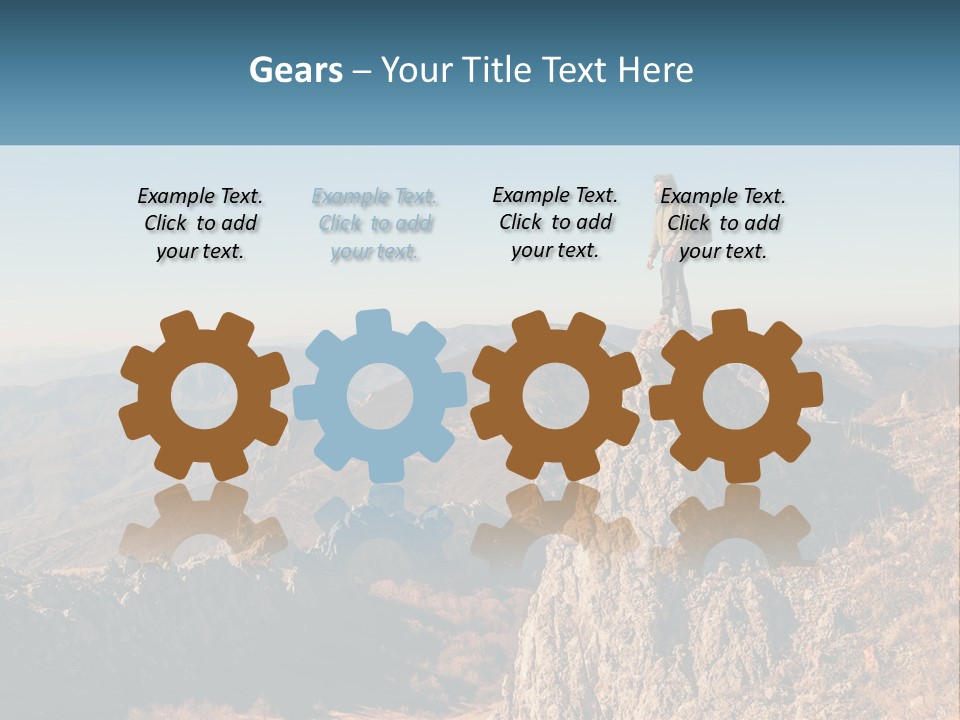 Gears – Your Title Text Here

Example Text. Click to add your text.

Example Text. Click to add your text.

Example Text. Click to add your text.

Example Text. Click to add your text.